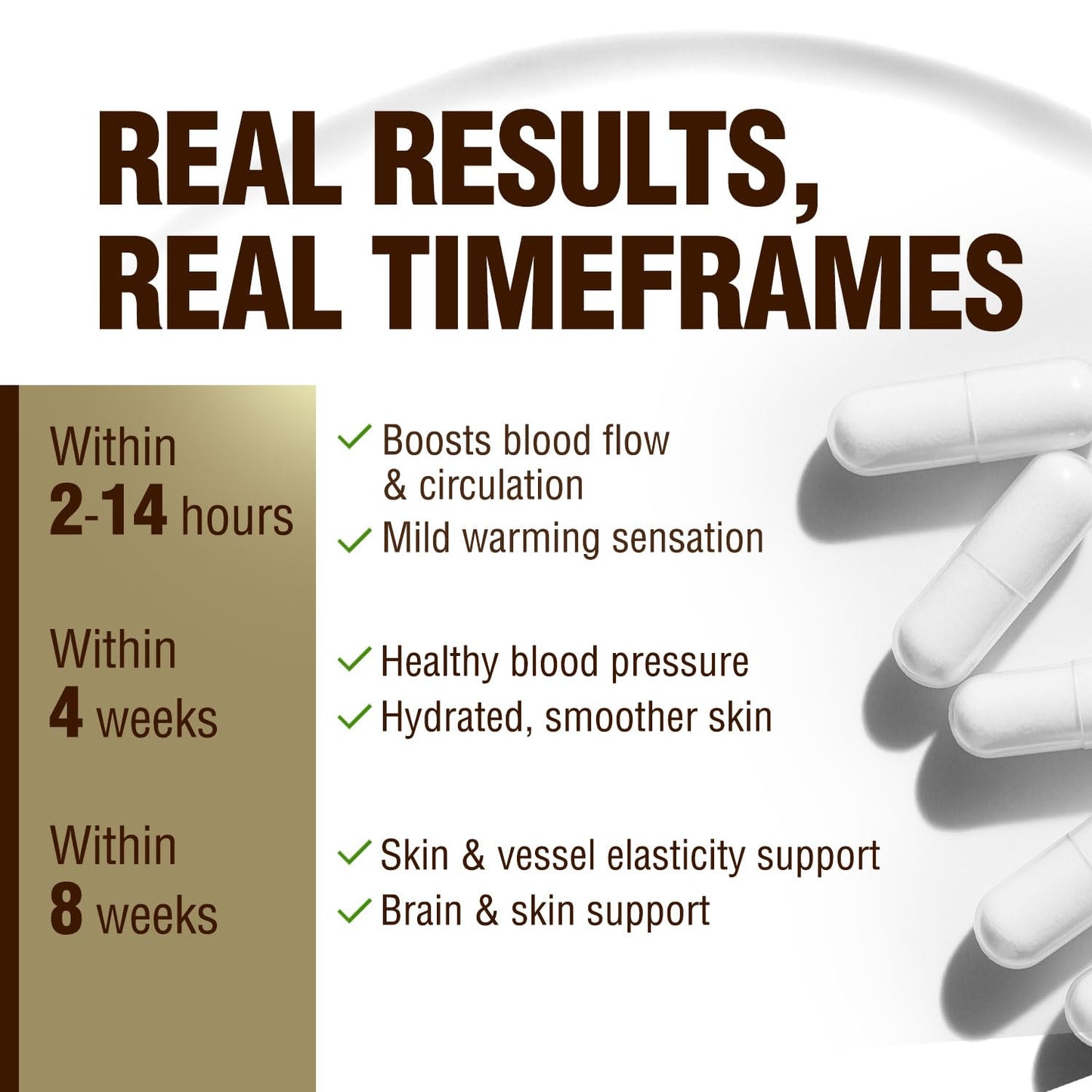 REAL RESULTS, REAL TIMEFRAMES

Within 2-14 hours

✓ Boosts blood flow & circulation
✓ Mild warming sensation

Within 4 weeks

✓ Healthy blood pressure
✓ Hydrated, smoother skin

Within 8 weeks

✓ Skin & vessel elasticity support
✓ Brain & skin support